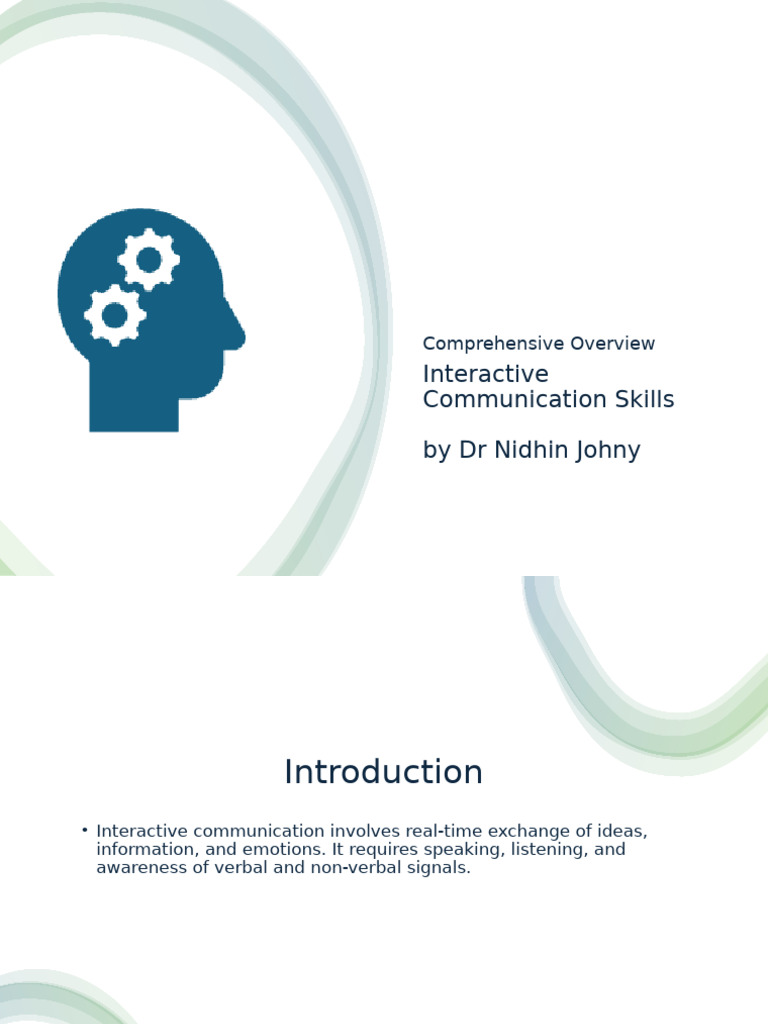 Comprehensive Overview

Interactive Communication Skills

by Dr Nidhin Johny

Introduction

• Interactive communication involves real-time exchange of ideas, information, and emotions. It requires speaking, listening, and awareness of verbal and non-verbal signals.